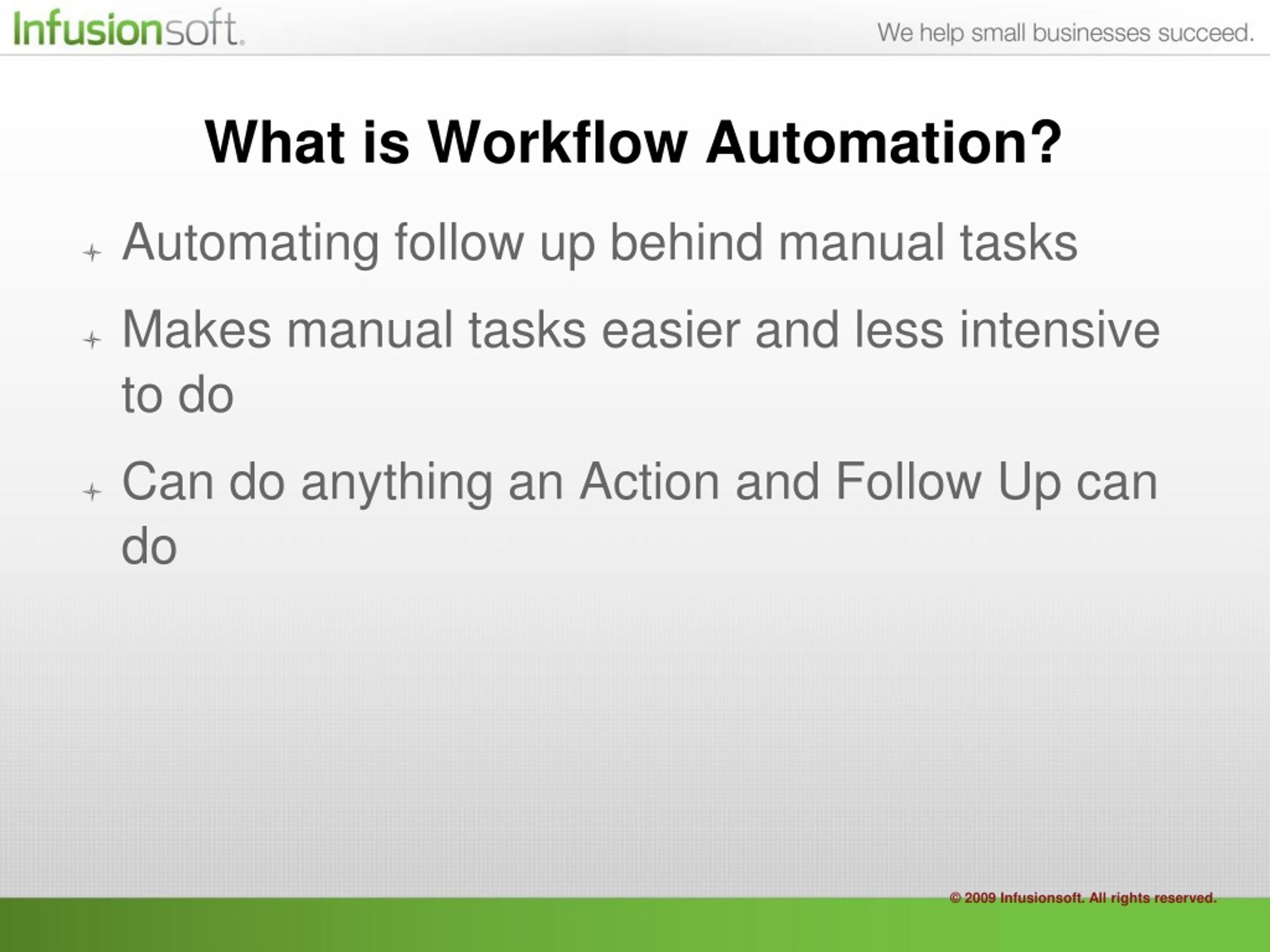 Infusionsoft.

We help small businesses succeed.

What is Workflow Automation?

Automating follow up behind manual tasks

Makes manual tasks easier and less intensive to do

Can do anything an Action and Follow Up can do

© 2009 Infusionsoft. All rights reserved.